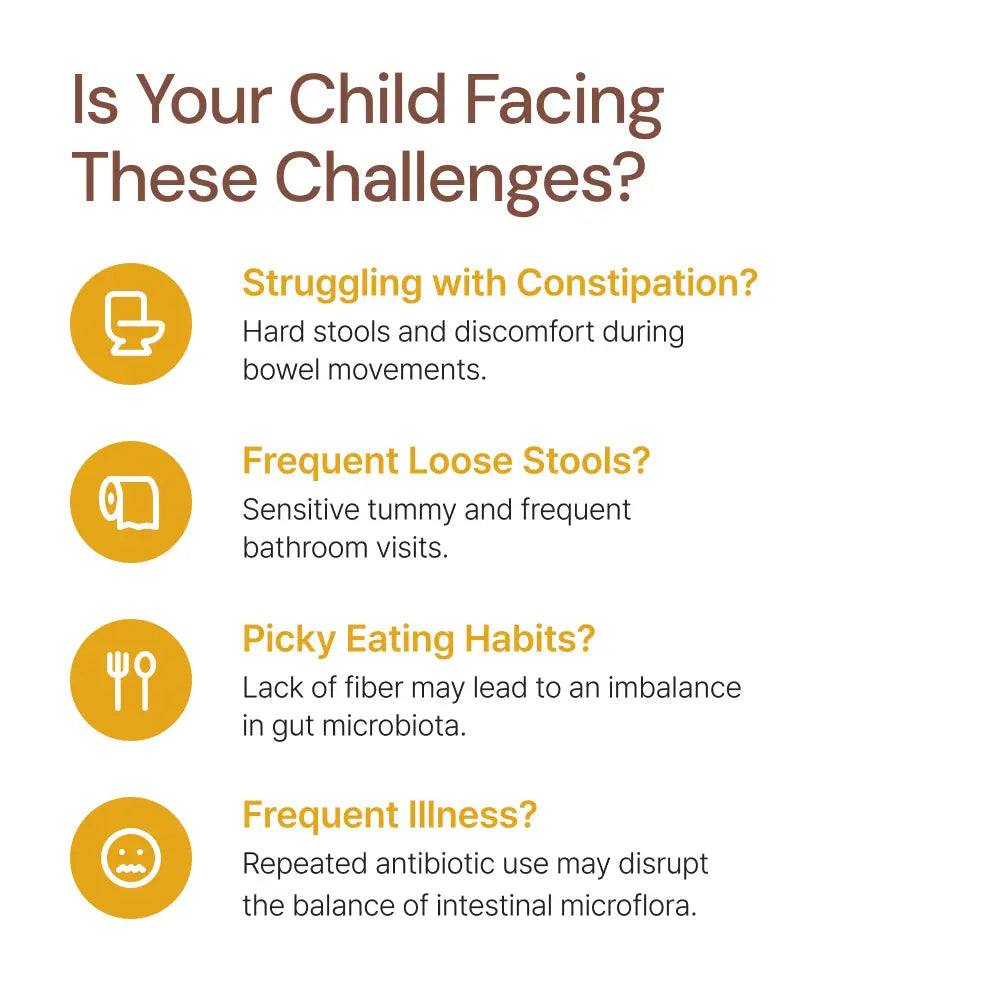 Is Your Child Facing These Challenges?

Struggling with Constipation?
Hard stools and discomfort during bowel movements.

Frequent Loose Stools?
Sensitive tummy and frequent bathroom visits.

Picky Eating Habits?
Lack of fiber may lead to an imbalance in gut microbiota.

Frequent Illness?
Repeated antibiotic use may disrupt the balance of intestinal microflora.